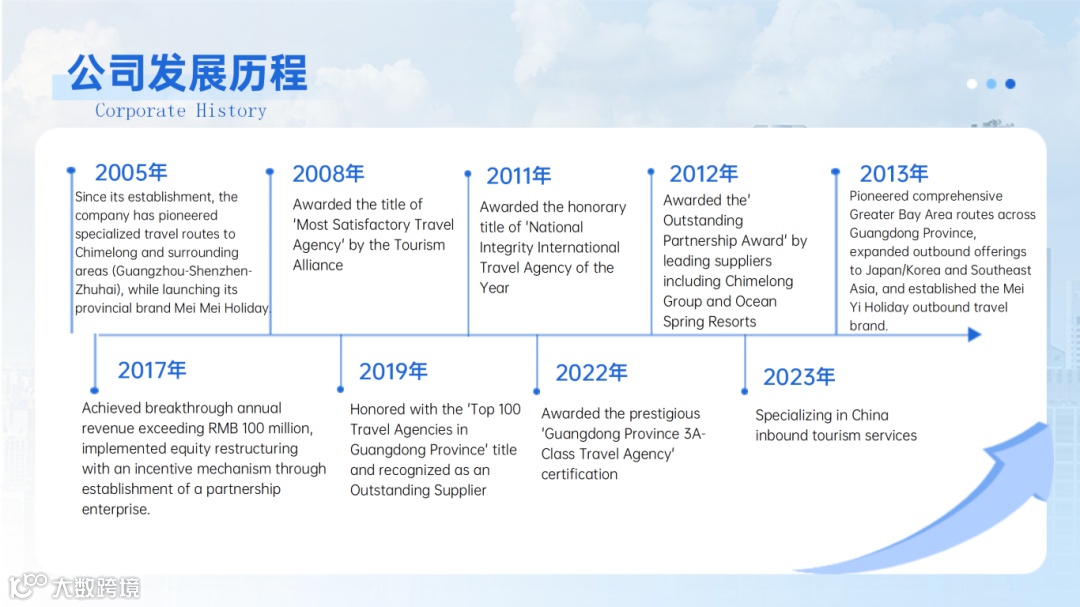 公司发展历程
Corporate History

2005年
Since its establishment, the company has pioneered specialized travel routes to Chimelong and surrounding areas (Guangzhou-Shenzhen-Zhuhai), while launching its provincial brand Mei Mei Holiday.

2008年
Awarded the title of 'Most Satisfactory Travel Agency' by the Tourism Alliance

2011年
Awarded the honorary title of 'National Integrity International Travel Agency of the Year

2012年
Awarded the' Outstanding Partnership Award' by leading suppliers including Chimelong Group and Ocean Spring Resorts

2013年
Pioneered comprehensive Greater Bay Area routes across Guangdong Province, expanded outbound offerings to Japan/Korea and Southeast Asia, and established the Mei Yi Holiday outbound travel brand.

2017年
Achieved breakthrough annual revenue exceeding RMB 100 million, implemented equity restructuring with an incentive mechanism through establishment of a partnership enterprise.

2019年
Honored with the 'Top 100 Travel Agencies in Guangdong Province' title and recognized as an Outstanding Supplier

2022年
Awarded the prestigious 'Guangdong Province 3A-Class Travel Agency' certification

2023年
Specializing in China inbound tourism services

大数跨境